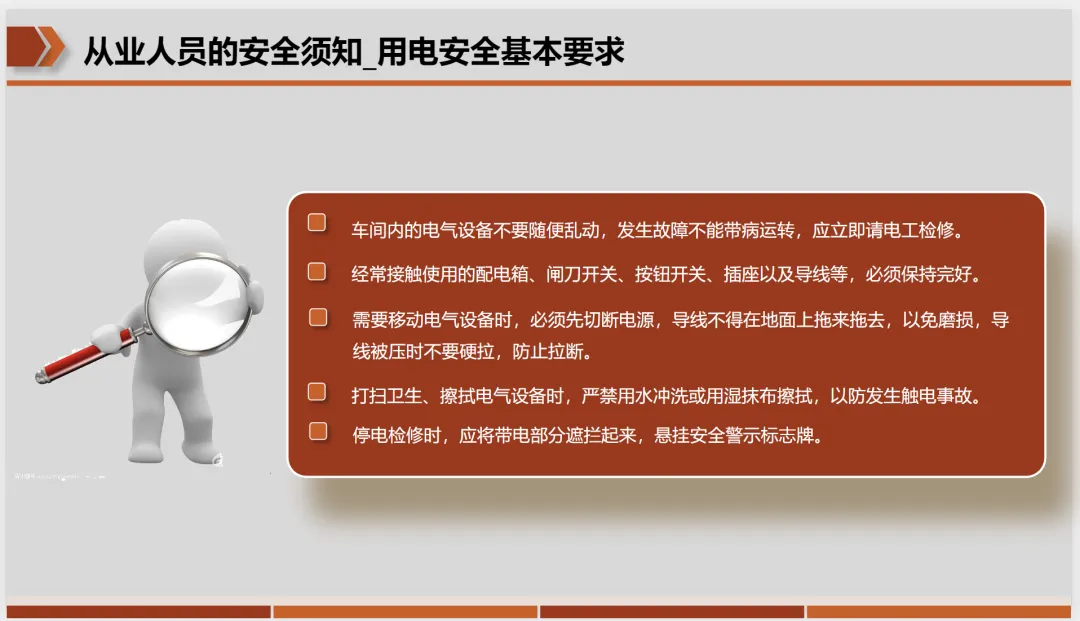 从业人员的安全须知_用电安全基本要求

车间内的电气设备不要随便乱动，发生故障不能带病运转，应立即请电工检修。

经常接触使用的配电箱、闸刀开关、按钮开关、插座以及导线等，必须保持完好。

需要移动电气设备时，必须先切断电源，导线不得在地面上拖来拖去，以免磨损，导线被压时不要硬拉，防止拉断。

打扫卫生、擦拭电气设备时，严禁用水冲洗或用湿抹布擦拭，以防发生触电事故。

停电检修时，应将带电部分遮拦起来，悬挂安全警示标志牌。